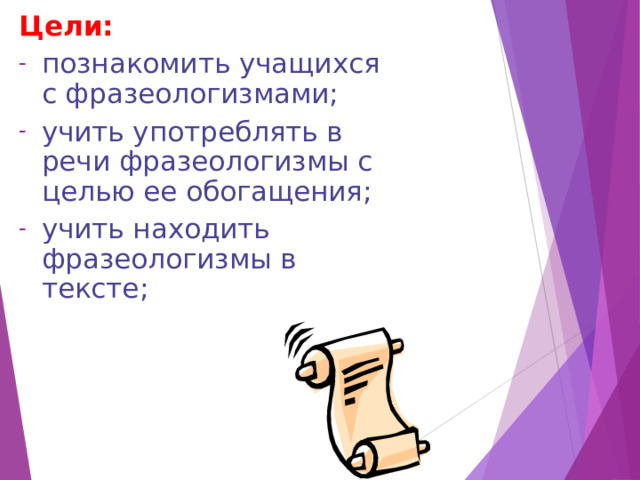 Цели:
- познакомить учащихся с фразеологизмами;
- учить употреблять в речи фразеологизмы с целью ее обогащения;
- учить находить фразеологизмы в тексте;